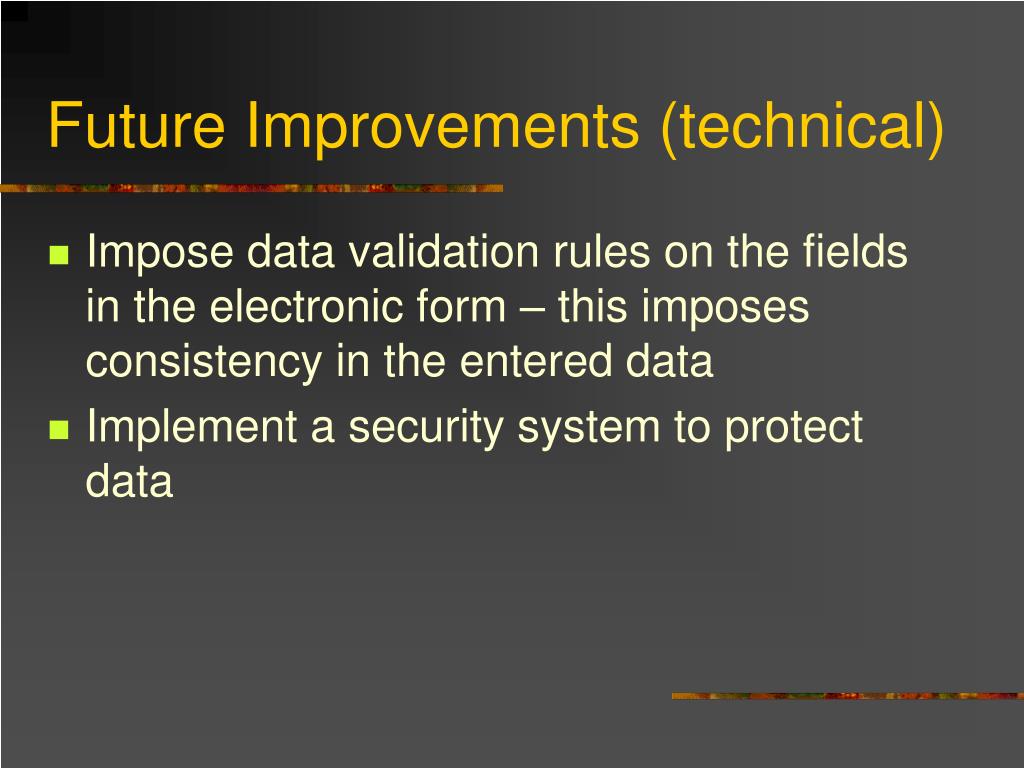 Future Improvements (technical)

- Impose data validation rules on the fields in the electronic form – this imposes consistency in the entered data
- Implement a security system to protect data